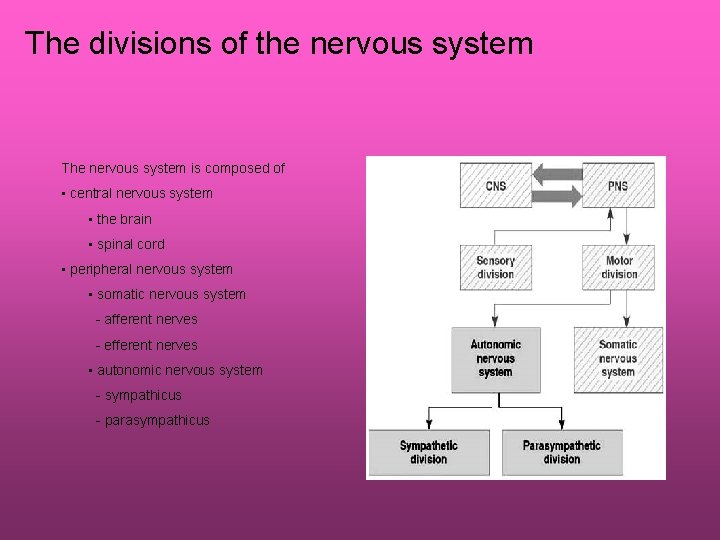 The divisions of the nervous system

The nervous system is composed of

▪ central nervous system

▪ the brain

▪ spinal cord

▪ peripheral nervous system

▪ somatic nervous system

- afferent nerves

- efferent nerves

▪ autonomic nervous system

- sympathicus

- parasympathicus

CNS

PNS

Sensory division

Motor division

Autonomic nervous system

Somatic nervous system

Sympathetic division

Parasympathetic division